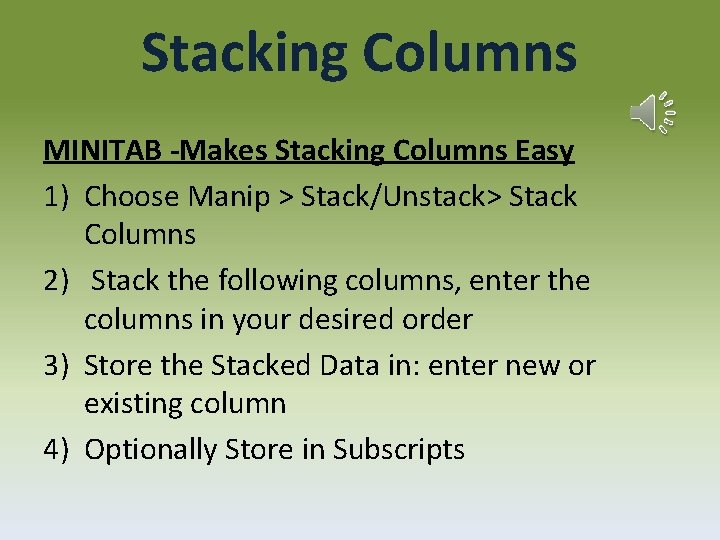 Stacking Columns

MINITAB -Makes Stacking Columns Easy

1) Choose Manip > Stack/Unstack> Stack Columns

2) Stack the following columns, enter the columns in your desired order

3) Store the Stacked Data in: enter new or existing column

4) Optionally Store in Subscripts